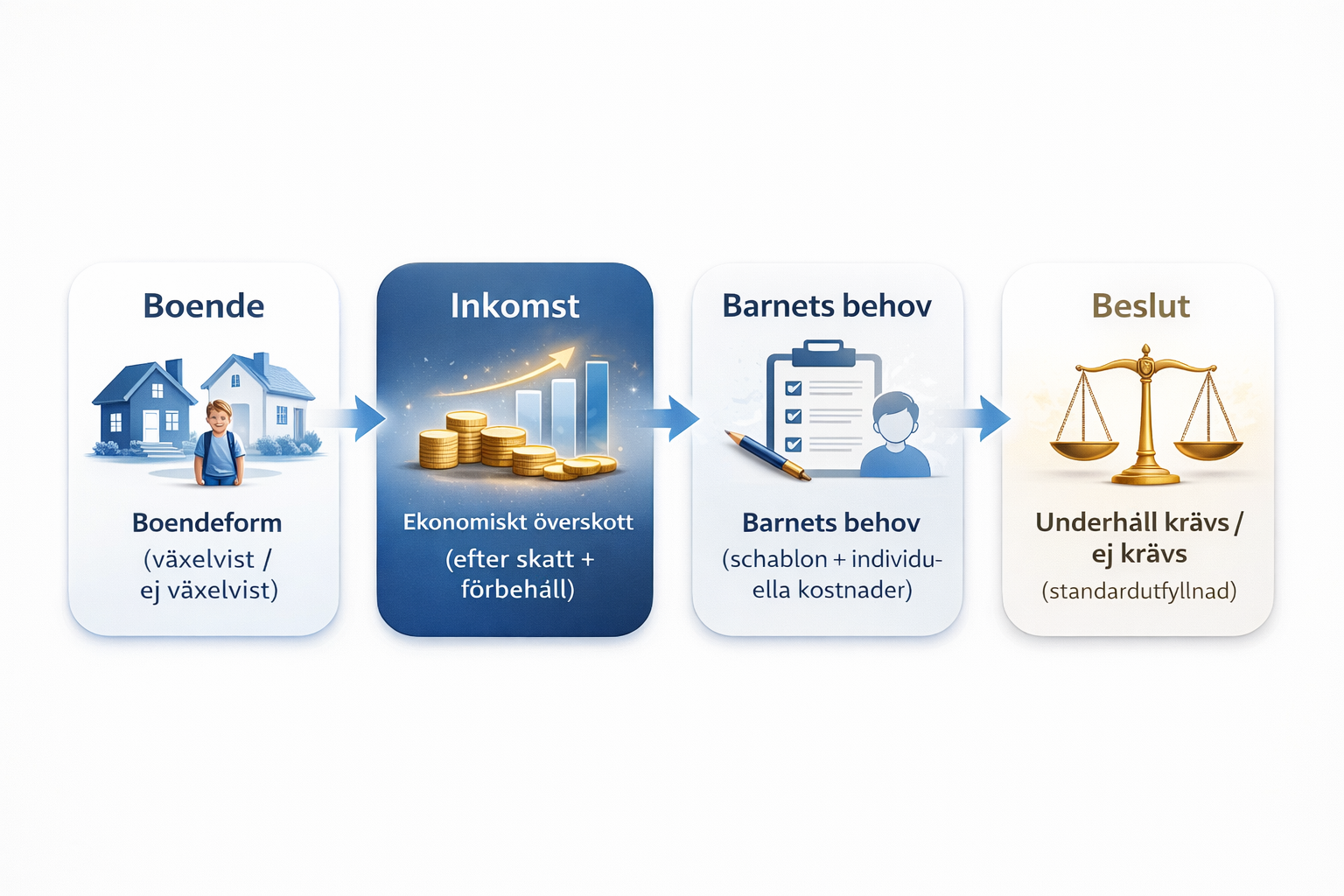 Boende

Boendeform
(växelvist /
ej växelvist)

Inkomst

Ekonomiskt överskott
(efter skatt +
förbehåll)

Barnets behov

Barnets behov
(schablon + individuella kostnader)

Beslut

Underhåll krävs /
ej krävs
(standardutfyllnad)